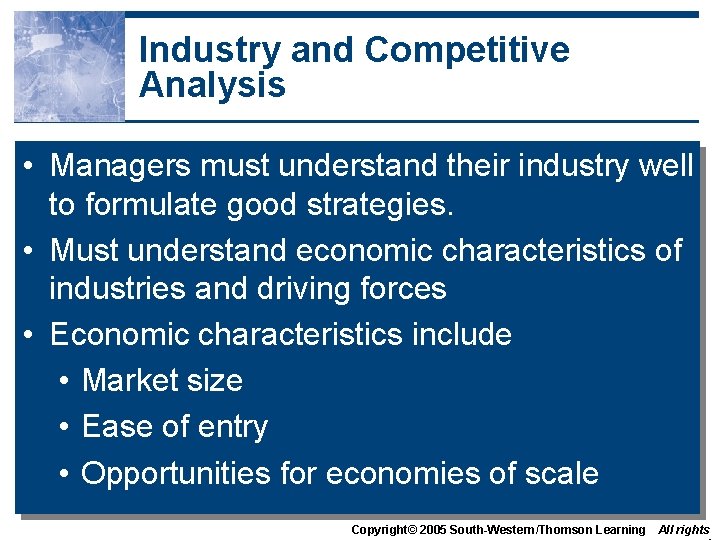 Industry and Competitive Analysis

• Managers must understand their industry well to formulate good strategies.
• Must understand economic characteristics of industries and driving forces
• Economic characteristics include
• Market size
• Ease of entry
• Opportunities for economies of scale

Copyright© 2005 South-Western/Thomson Learning All rights